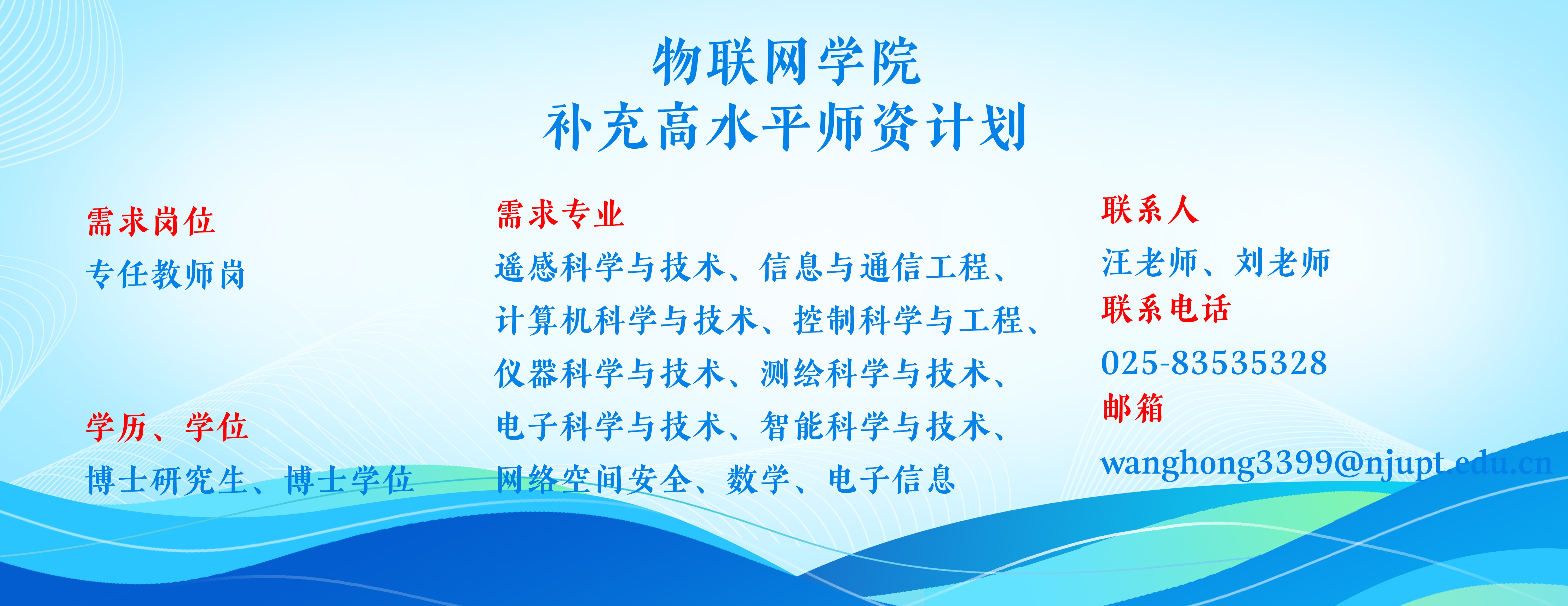 物联网学院
补充高水平师资计划

需求岗位
专任教师岗

学历、学位
博士研究生、博士学位

需求专业
遥感科学与技术、信息与通信工程、计算机科学与技术、控制科学与工程、仪器科学与技术、测绘科学与技术、电子科学与技术、智能科学与技术、网络空间安全、数学、电子信息

联系人
汪老师、刘老师
联系电话
025-83535328
邮箱
wanghong3399@njupt.edu.cn